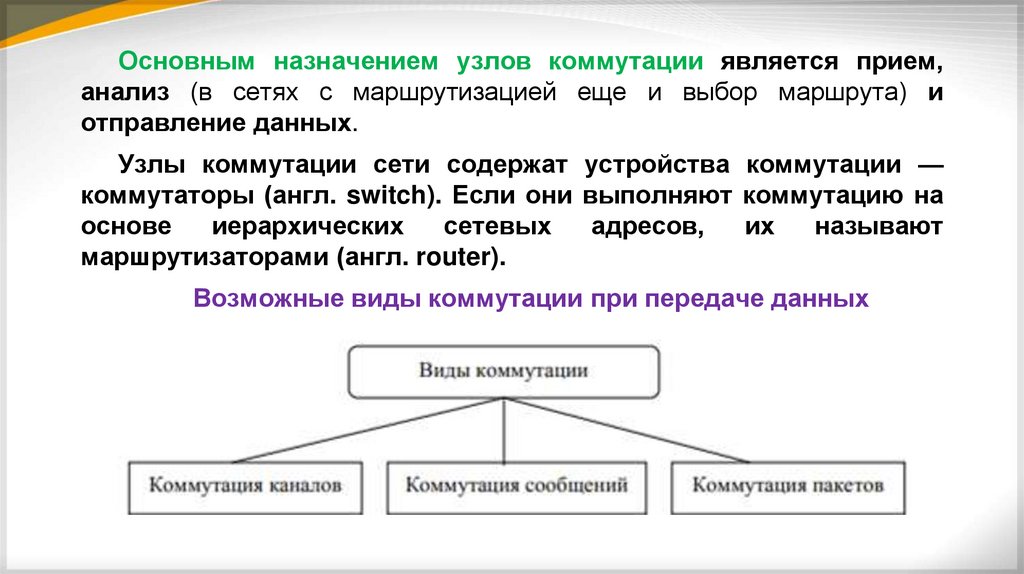 Основным назначением узлов коммутации является прием, анализ (в сетях с маршрутизацией еще и выбор маршрута) и отправление данных.

Узлы коммутации сети содержат устройства коммутации — коммутаторы (англ. switch). Если они выполняют коммутацию на основе иерархических сетевых адресов, их называют маршрутизаторами (англ. router).

Возможные виды коммутации при передаче данных

Виды коммутации

Коммутация каналов

Коммутация сообщений

Коммутация пакетов